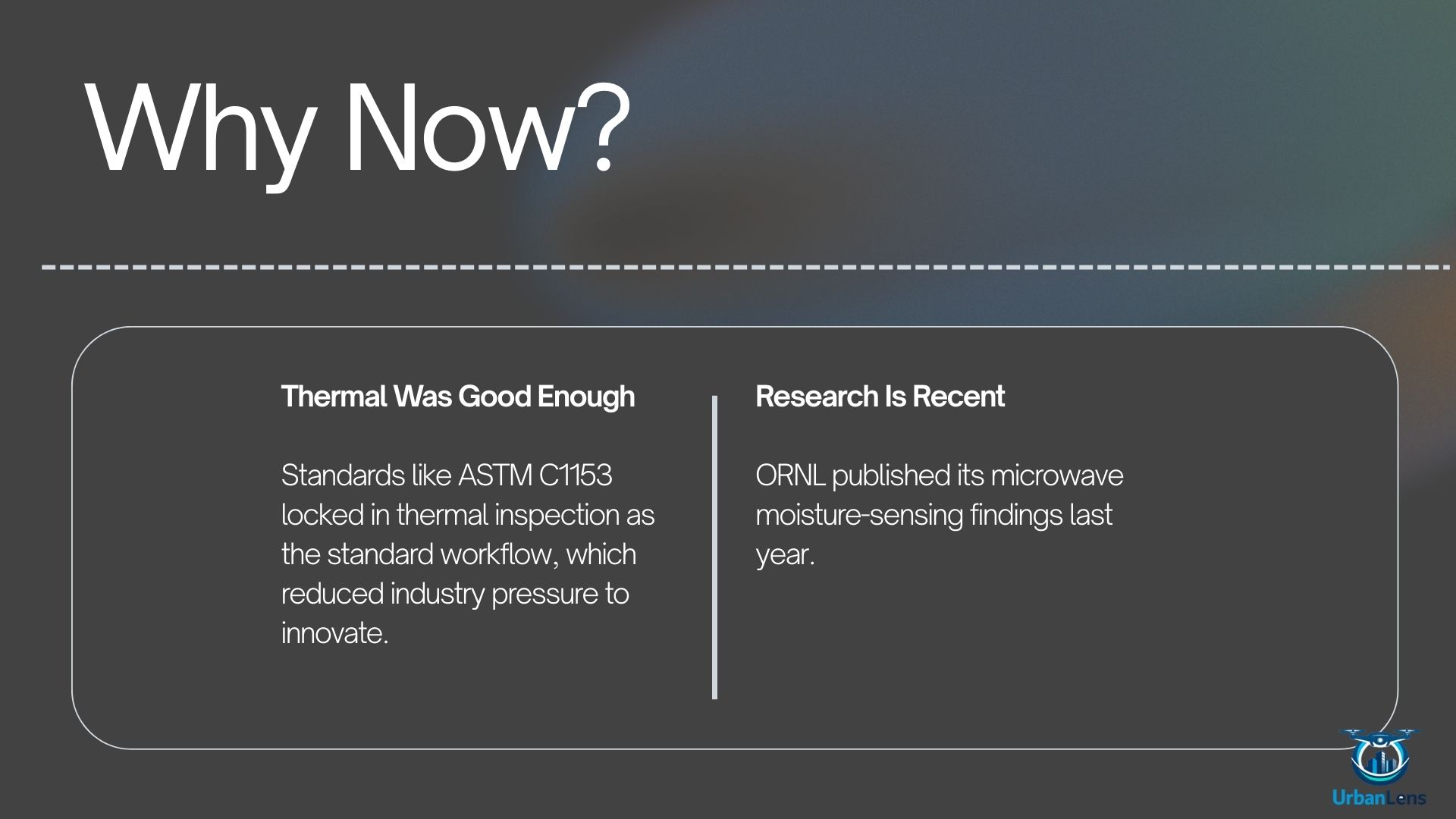 Why Now?

Thermal Was Good Enough

Standards like ASTM C1153 locked in thermal inspection as the standard workflow, which reduced industry pressure to innovate.

Research Is Recent

ORNL published its microwave moisture-sensing findings last year.

UrbanLens